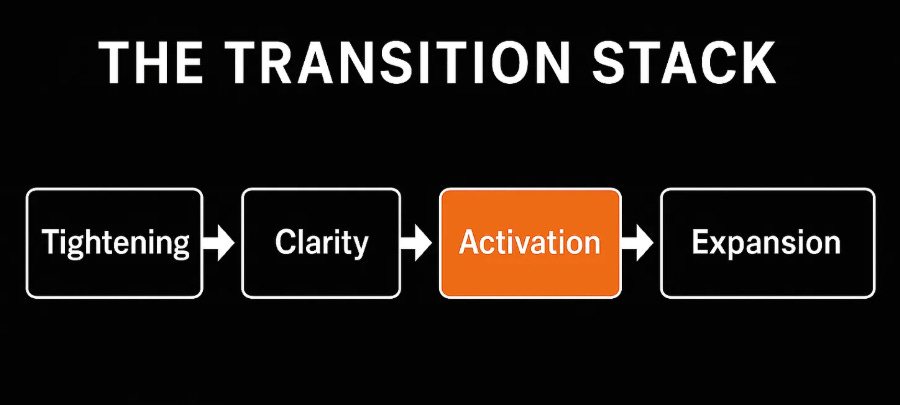 THE TRANSITION STACK

Tightening

Clarity

Activation

Expansion